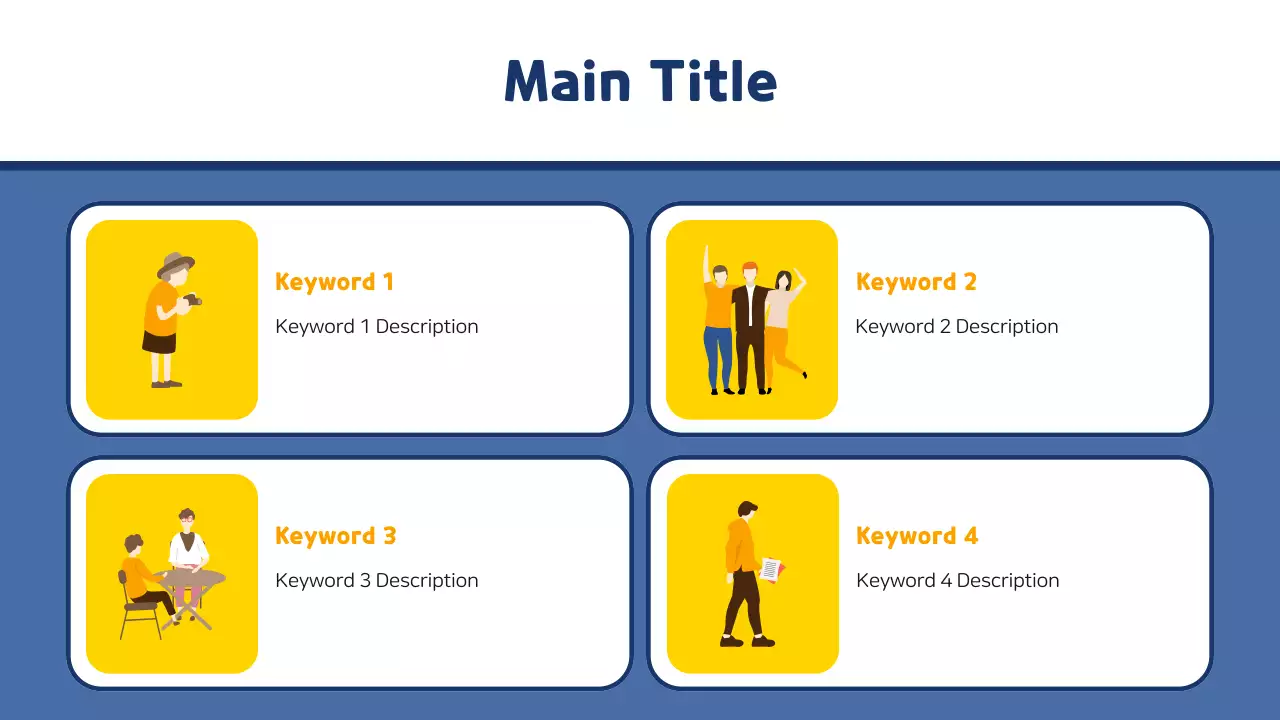 Main Title

Keyword 1

Keyword 1 Description

Keyword 2

Keyword 2 Description

Keyword 3

Keyword 3 Description

Keyword 4

Keyword 4 Description